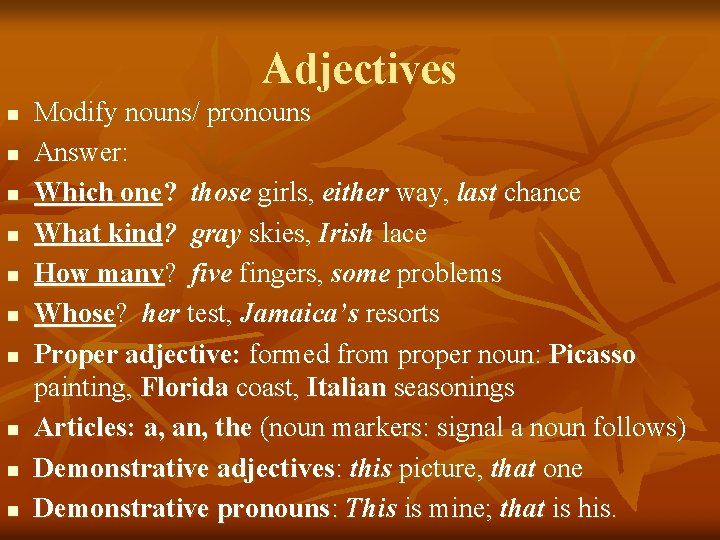 Adjectives

- Modify nouns/ pronouns
- Answer:
- Which one? those girls, either way, last chance
- What kind? gray skies, Irish lace
- How many? five fingers, some problems
- Whose? her test, Jamaica's resorts
- Proper adjective: formed from proper noun: Picasso painting, Florida coast, Italian seasonings
- Articles: a, an, the (noun markers: signal a noun follows)
- Demonstrative adjectives: this picture, that one
- Demonstrative pronouns: This is mine; that is his.